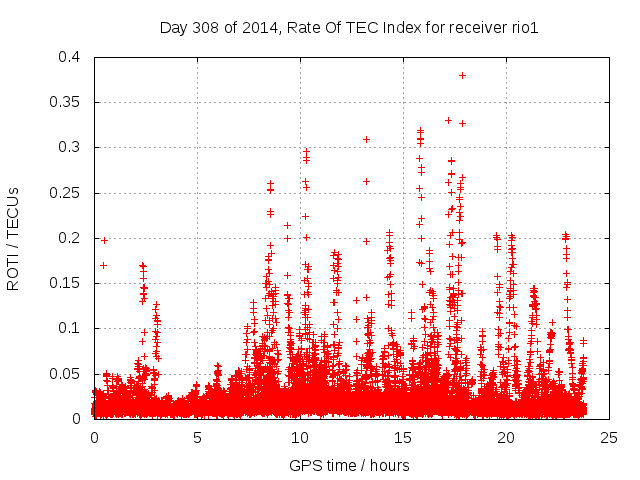 Day 308 of 2014, Rate Of TEC Index for receiver rio1

ROTI / TECUs

0.4
0.35
0.3
0.25
0.2
0.15
0.1
0.05
0

0
5
10
15
20
25

GPS time / hours